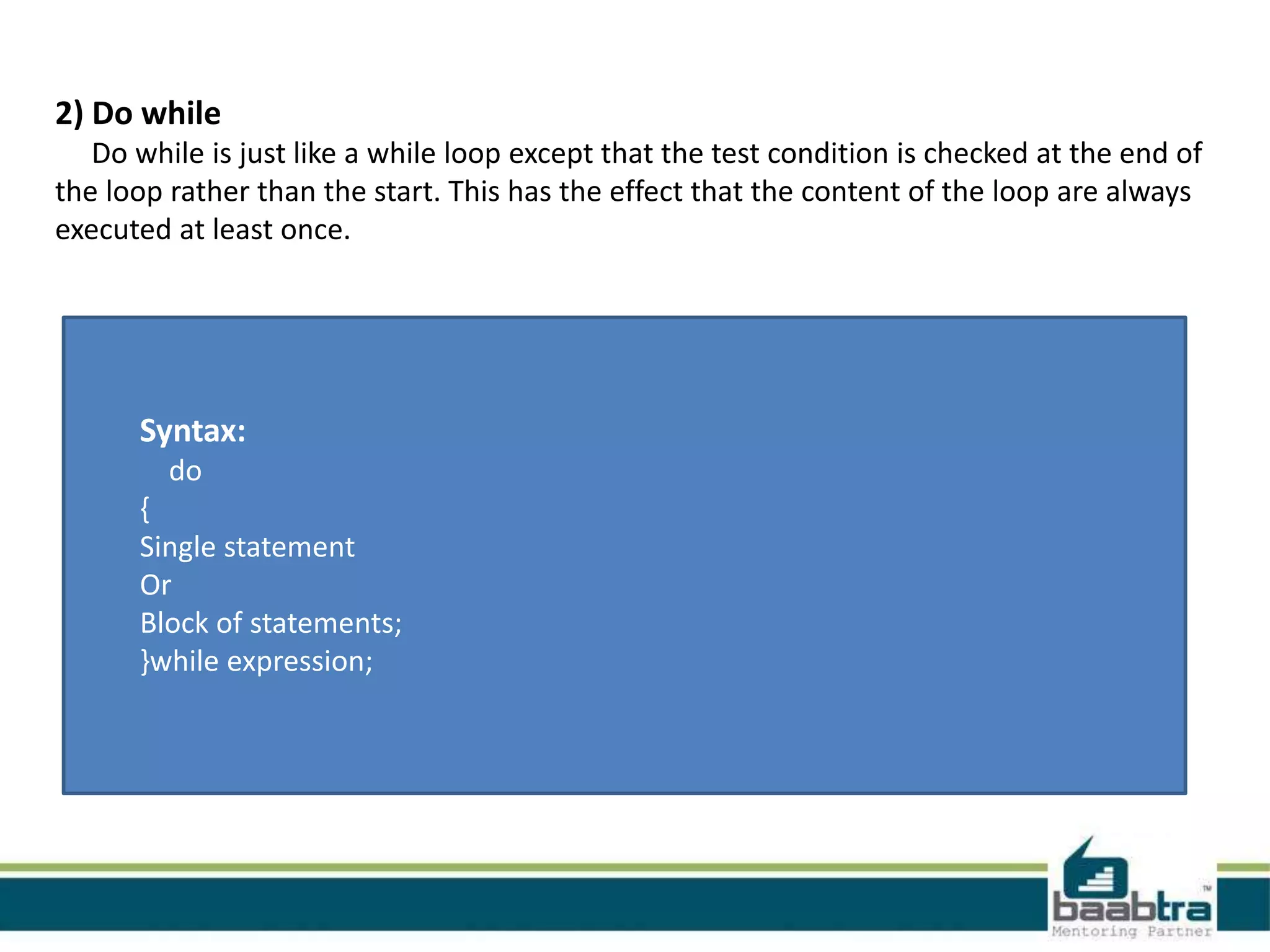 2) Do while

Do while is just like a while loop except that the test condition is checked at the end of the loop rather than the start. This has the effect that the content of the loop are always executed at least once.

Syntax:
do
{
Single statement
Or
Block of statements;
}while expression;

baabtra™
Mentoring Partner